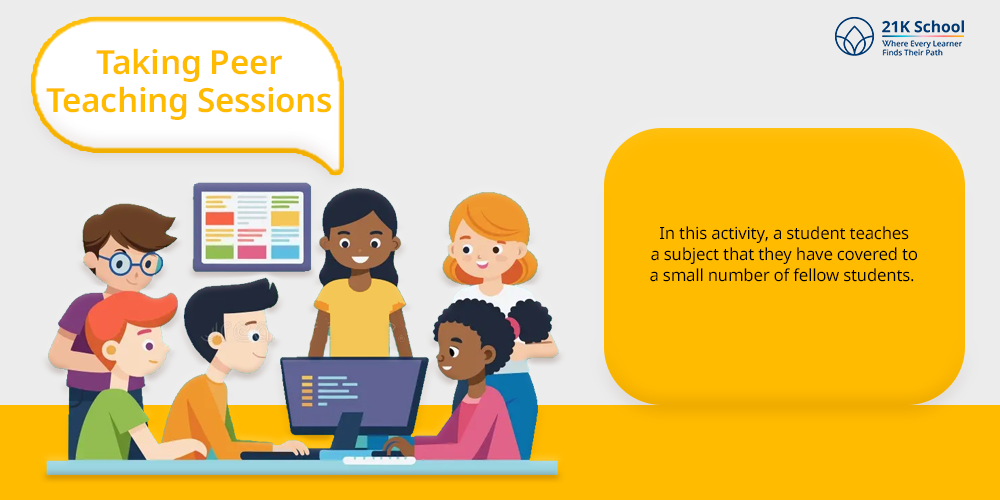 Taking Peer Teaching Sessions

21K School
Where Every Learner Finds Their Path

In this activity, a student teaches a subject that they have covered to a small number of fellow students.